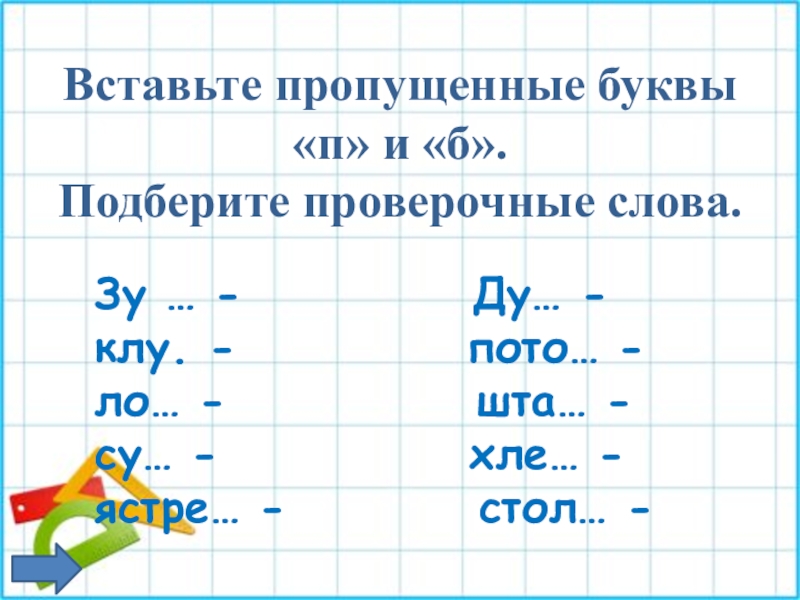 Вставьте пропущенные буквы «п» и «б».
Подберите проверочные слова.

Зу … -
клу. -
ло… -
су… -
ястре… -

Ду… -
пото… -
шта… -
хле… -
стол… -